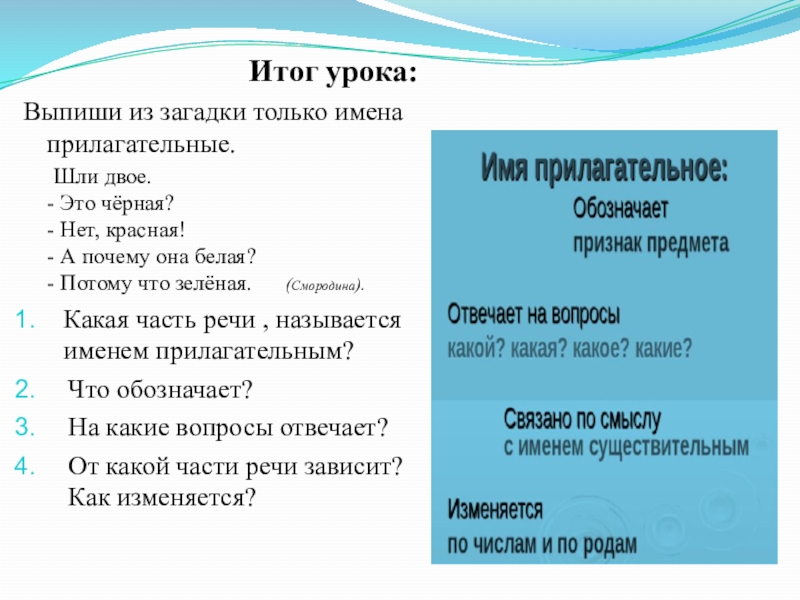 Итог урока:

Выпиши из загадки только имена прилагательные.

Шли двое.
- Это чёрная?
- Нет, красная!
- А почему она белая?
- Потому что зелёная. (Смородина).

1. Какая часть речи , называется именем прилагательным?
2. Что обозначает?
3. На какие вопросы отвечает?
4. От какой части речи зависит? Как изменяется?

Имя прилагательное:
Обозначает
признак предмета

Отвечает на вопросы
какой? какая? какое? какие?

Связано по смыслу
с именем существительным

Изменяется
по числам и по родам